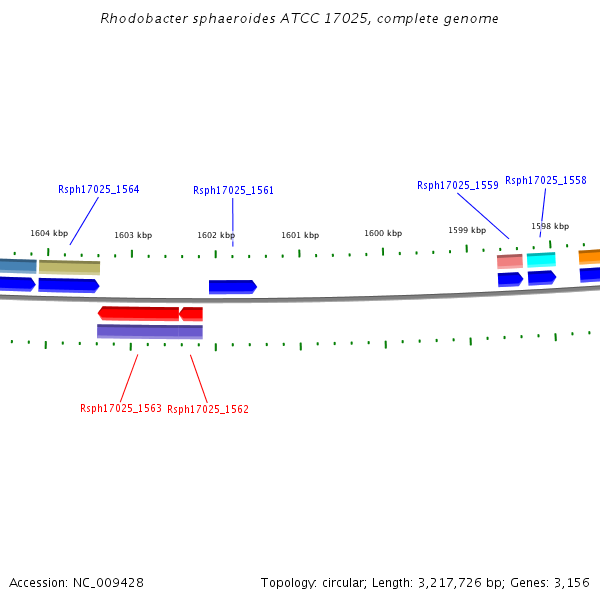 Rhodobacter sphaeroides ATCC 17025, complete genome

Rsph17025_1564

Rsph17025_1561

Rsph17025_1559

Rsph17025_1558

1604 kbp

1603 kbp

1602 kbp

1601 kbp

1600 kbp

1599 kbp

1598 kbp

Rsph17025_1563

Rsph17025_1562

Accession: NC_009428

Topology: circular; Length: 3,217,726 bp; Genes: 3,156